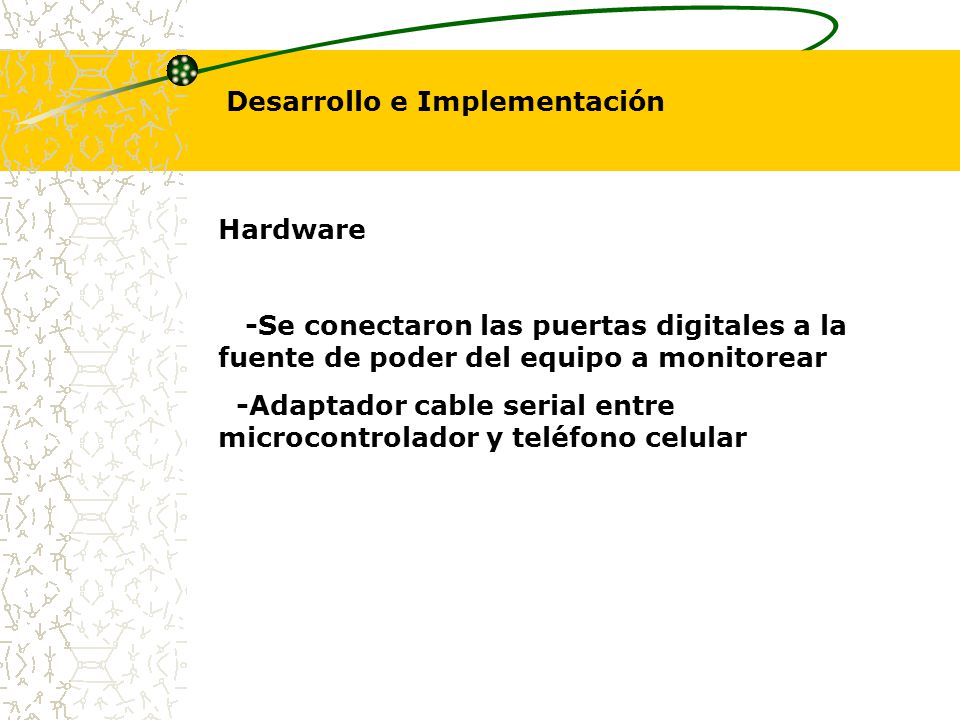 Desarrollo e Implementación

Hardware

-Se conectaron las puertas digitales a la fuente de poder del equipo a monitorear

-Adaptador cable serial entre microcontrolador y teléfono celular